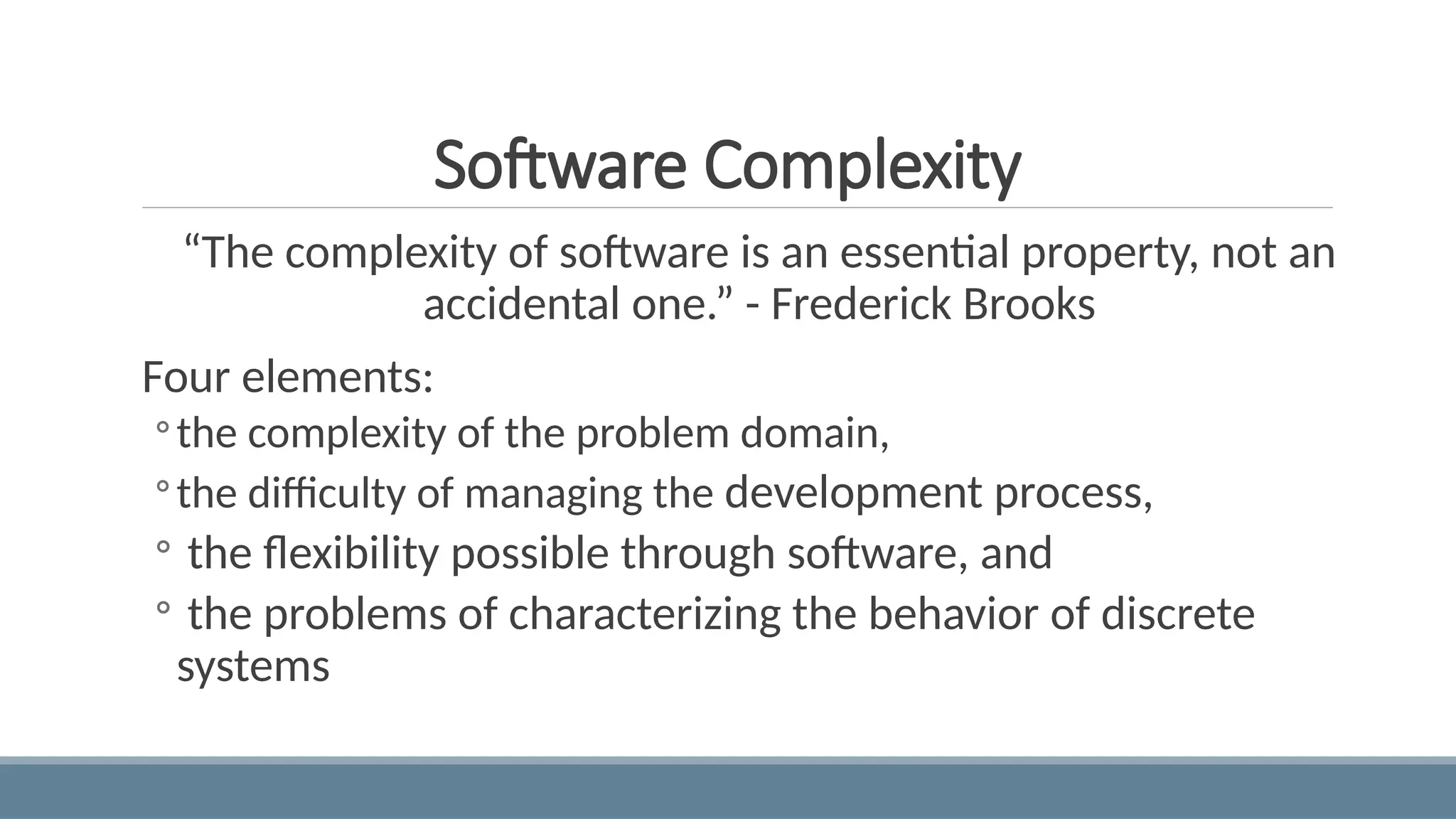 Software Complexity

“The complexity of software is an essential property, not an accidental one.” - Frederick Brooks

Four elements:

◦ the complexity of the problem domain,

◦ the difficulty of managing the development process,

◦ the flexibility possible through software, and

◦ the problems of characterizing the behavior of discrete systems